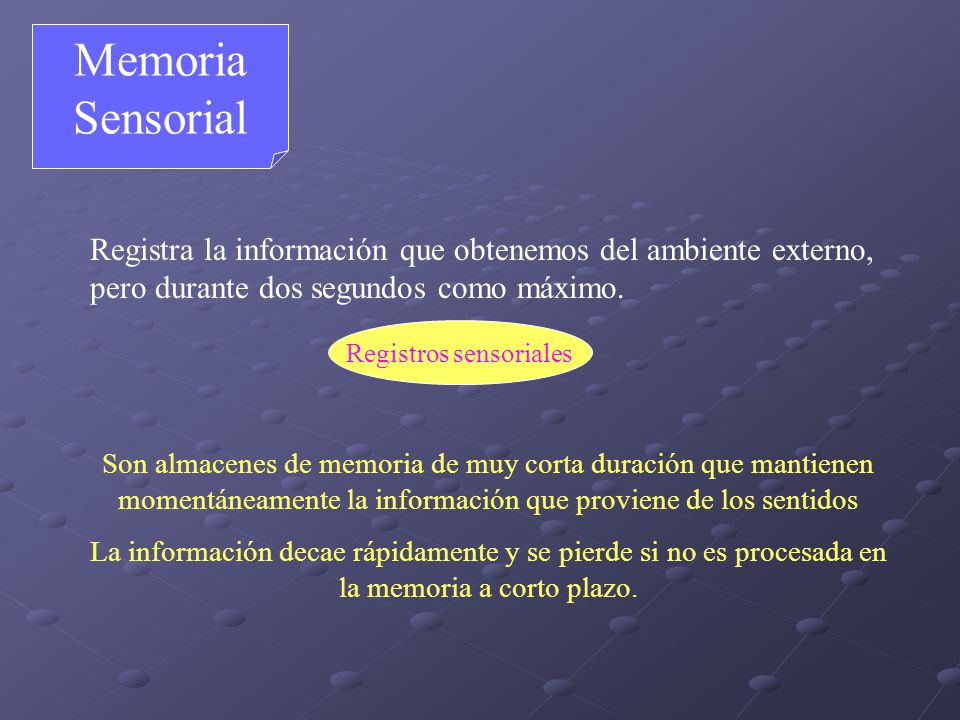 Memoria Sensorial

Registra la información que obtenemos del ambiente externo, pero durante dos segundos como máximo.

Registros sensoriales

Son almacenes de memoria de muy corta duración que mantienen momentáneamente la información que proviene de los sentidos

La información decae rápidamente y se pierde si no es procesada en la memoria a corto plazo.